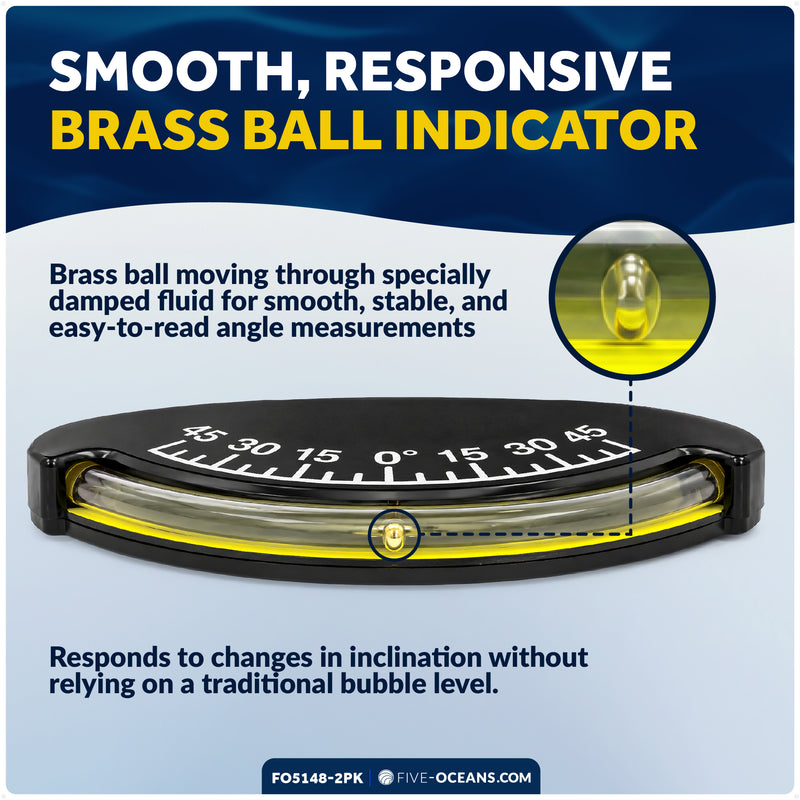 SMOOTH, RESPONSIVE
BRASS BALL INDICATOR

Brass ball moving through specially damped fluid for smooth, stable, and easy-to-read angle measurements

45 30 15 0° 15 30 45

Responds to changes in inclination without relying on a traditional bubble level.

FO5148-2PK | FIVE-OCEANS.COM